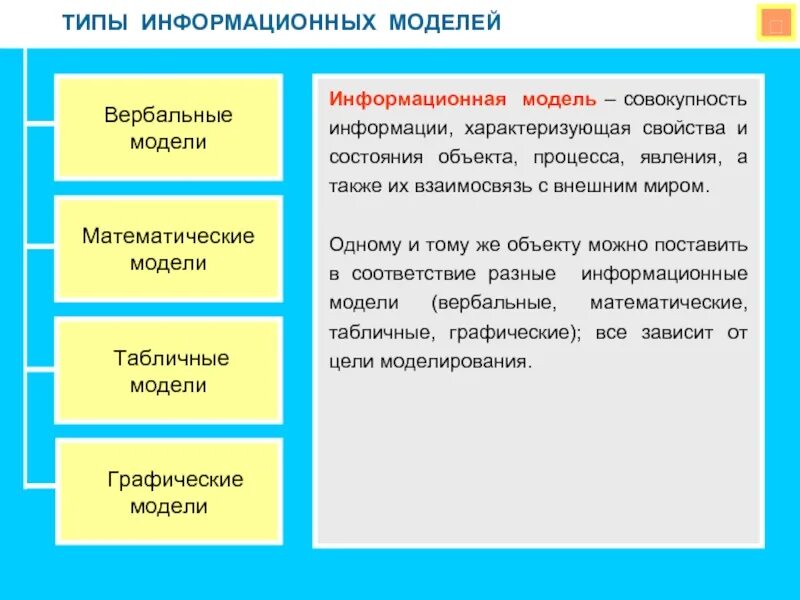 ТИПЫ ИНФОРМАЦИОННЫХ МОДЕЛЕЙ

Вербальные модели

Математические модели

Табличные модели

Графические модели

Информационная модель – совокупность информации, характеризующая свойства и состояния объекта, процесса, явления, а также их взаимосвязь с внешним миром.

Одному и тому же объекту можно поставить в соответствие разные информационные модели (вербальные, математические, табличные, графические); все зависит от цели моделирования.